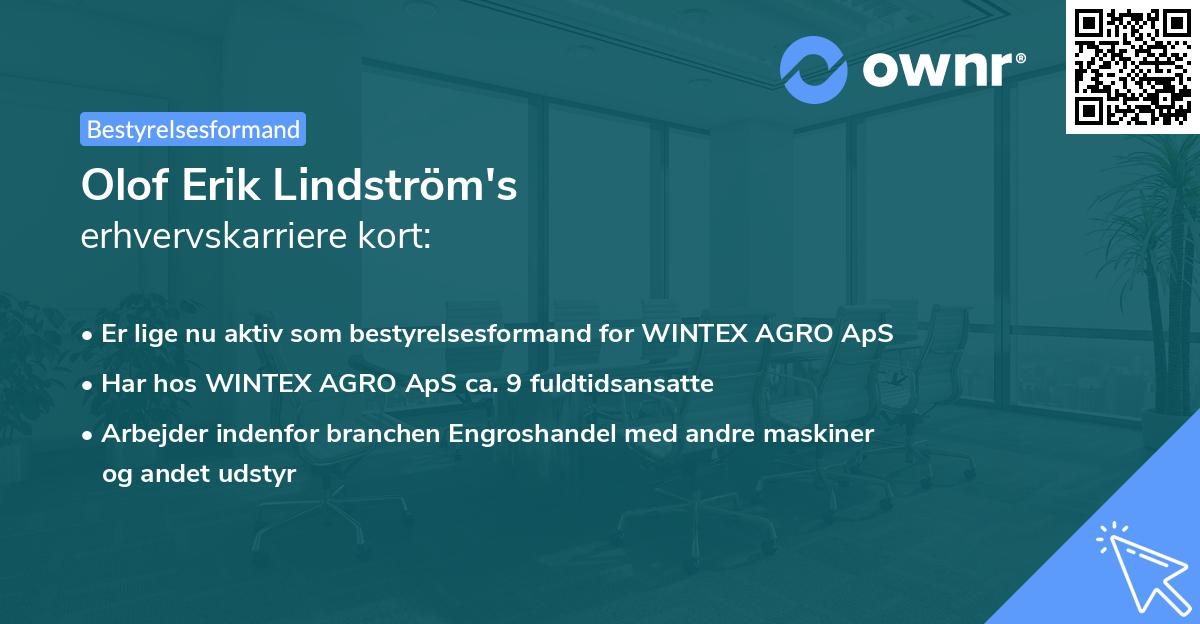 ownr®

Bestyrelsesformand

Olof Erik Lindström's
erhvervskarriere kort:

• Er lige nu aktiv som bestyrelsesformand for WINTEX AGRO ApS
• Har hos WINTEX AGRO ApS ca. 9 fuldtidsansatte
• Arbejder indenfor branchen Engroshandel med andre maskiner og andet udstyr